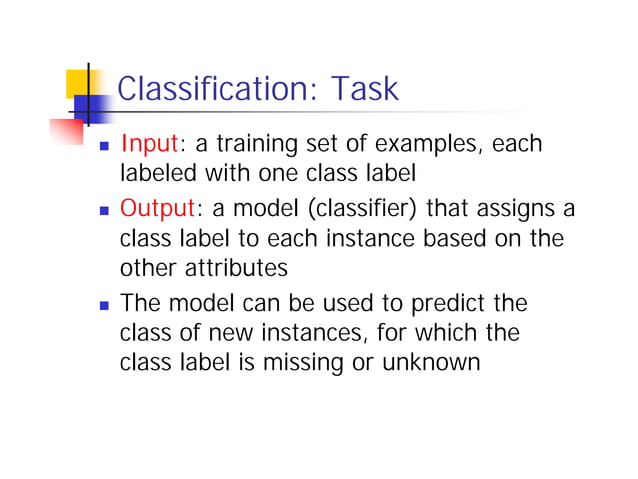 Classification: Task

- Input: a training set of examples, each labeled with one class label
- Output: a model (classifier) that assigns a class label to each instance based on the other attributes
- The model can be used to predict the class of new instances, for which the class label is missing or unknown